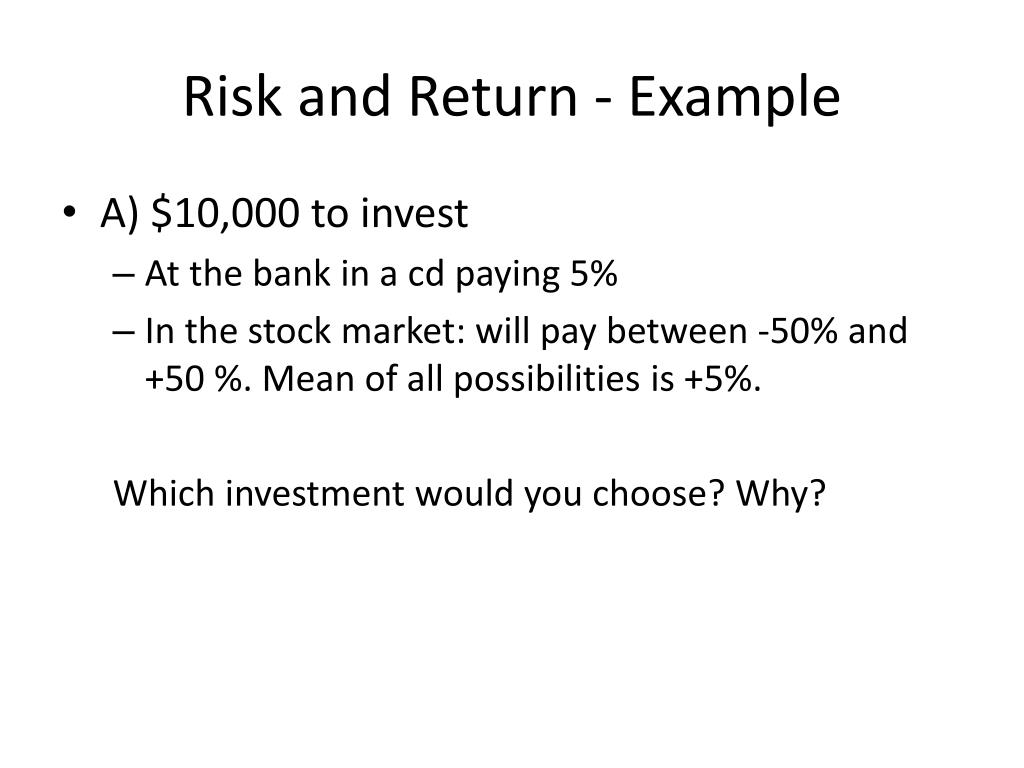 Risk and Return - Example

• A) \$10,000 to invest
– At the bank in a cd paying 5%
– In the stock market: will pay between -50% and +50 %. Mean of all possibilities is +5%.

Which investment would you choose? Why?